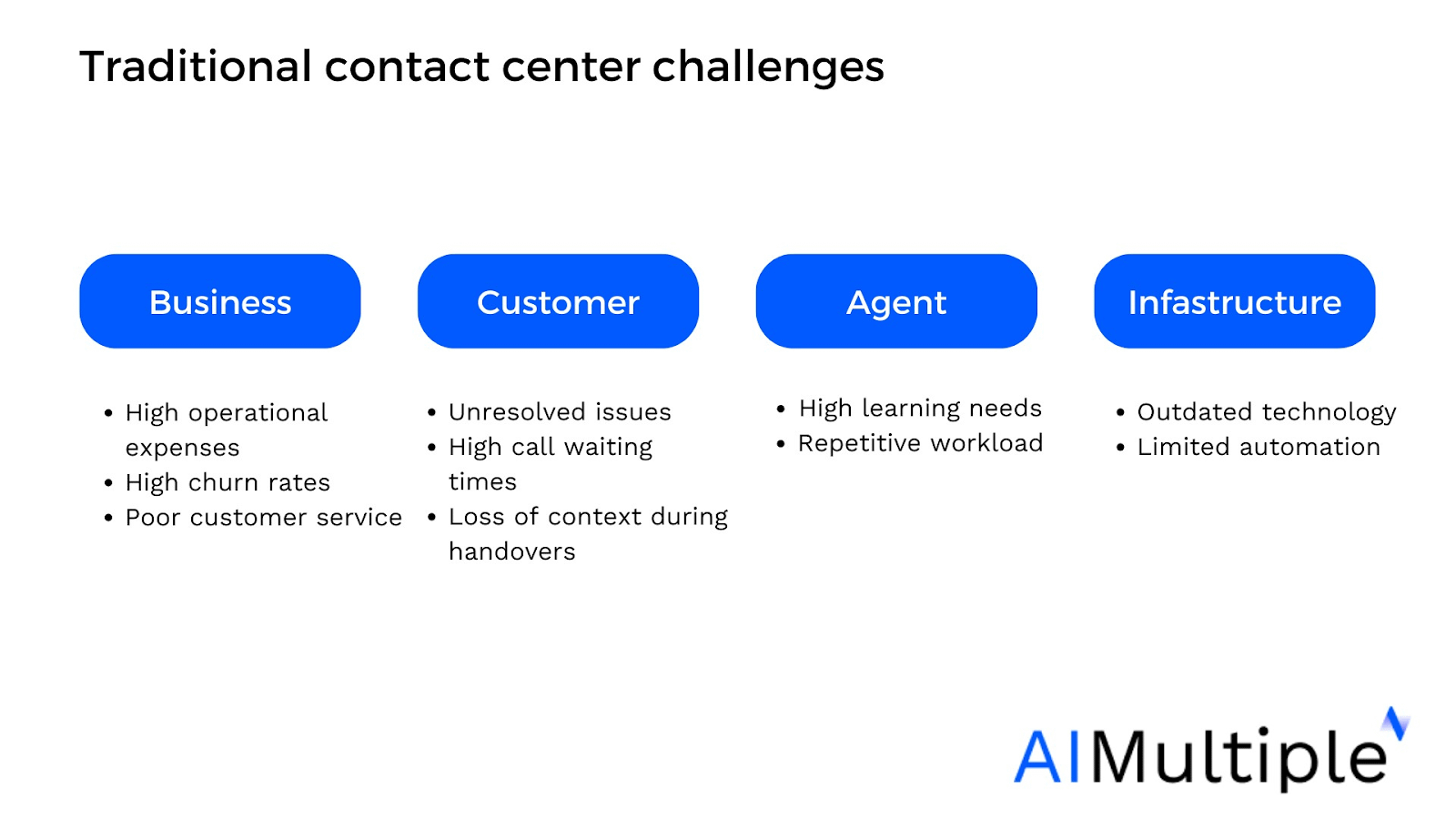 Traditional contact center challenges

Business

- High operational expenses
- High churn rates
- Poor customer service

Customer

- Unresolved issues
- High call waiting times
- Loss of context during handovers

Agent

- High learning needs
- Repetitive workload

Infastructure

- Outdated technology
- Limited automation

AIMultiple